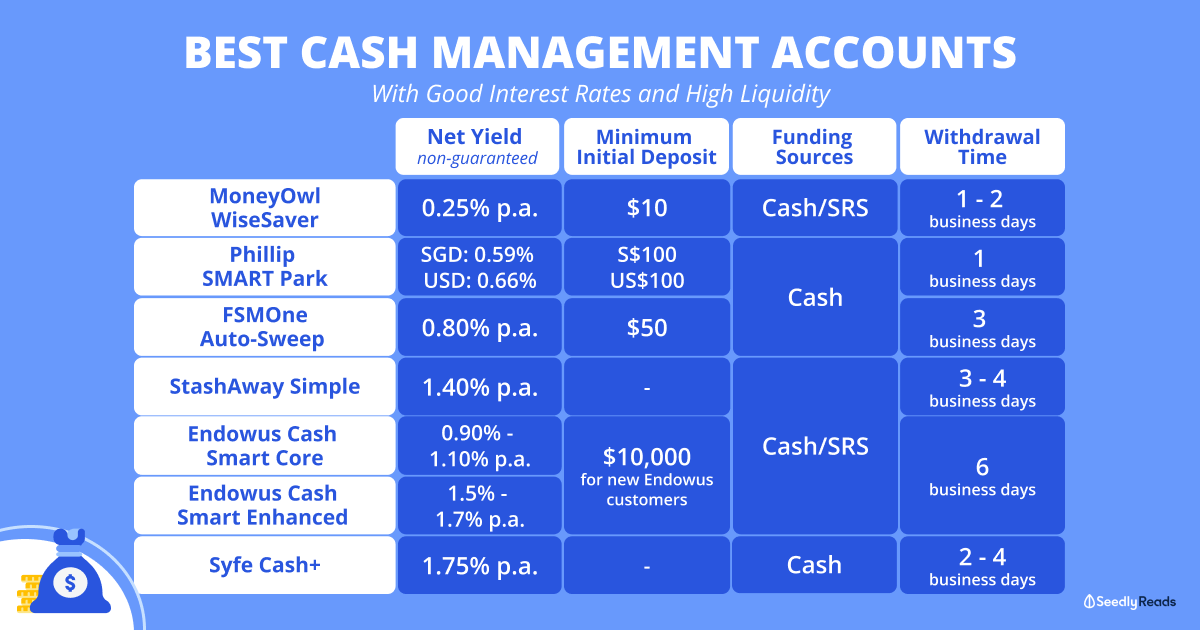 BEST CASH MANAGEMENT ACCOUNTS
With Good Interest Rates and High Liquidity

| | Net Yield non-guaranteed | Minimum Initial Deposit | Funding Sources | Withdrawal Time |
|---|---|---|---|---|
| MoneyOwl WiseSaver | 0.25% p.a. | $10 | Cash/SRS | 1 - 2 business days |
| Phillip SMART Park | SGD: 0.59% USD: 0.66% | S$100 US$100 | Cash | 1 business days |
| FSMOne Auto-Sweep | 0.80% p.a. | $50 | Cash | 3 business days |
| StashAway Simple | 1.40% p.a. | - | Cash/SRS | 3 - 4 business days |
| Endowus Cash Smart Core | 0.90% - 1.10% p.a. | $10,000 for new Endowus customers | Cash/SRS | 6 business days |
| Endowus Cash Smart Enhanced | 1.5% - 1.7% p.a. | $10,000 for new Endowus customers | Cash/SRS | 6 business days |
| Syfe Cash+ | 1.75% p.a. | - | Cash | 2 - 4 business days |

$

SeedlyReads